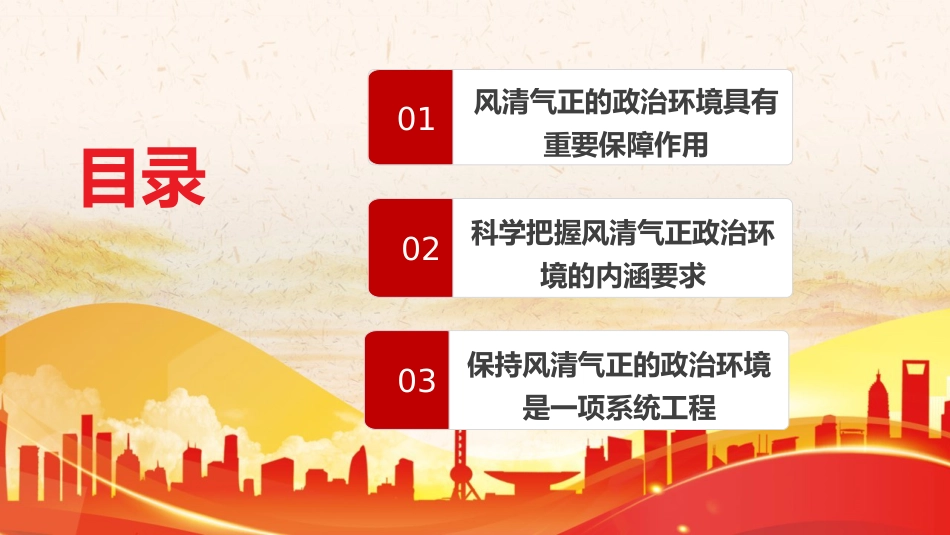 目录

01 风清气正的政治环境具有重要保障作用

02 科学把握风清气正政治环境的内涵要求

03 保持风清气正的政治环境是一项系统工程